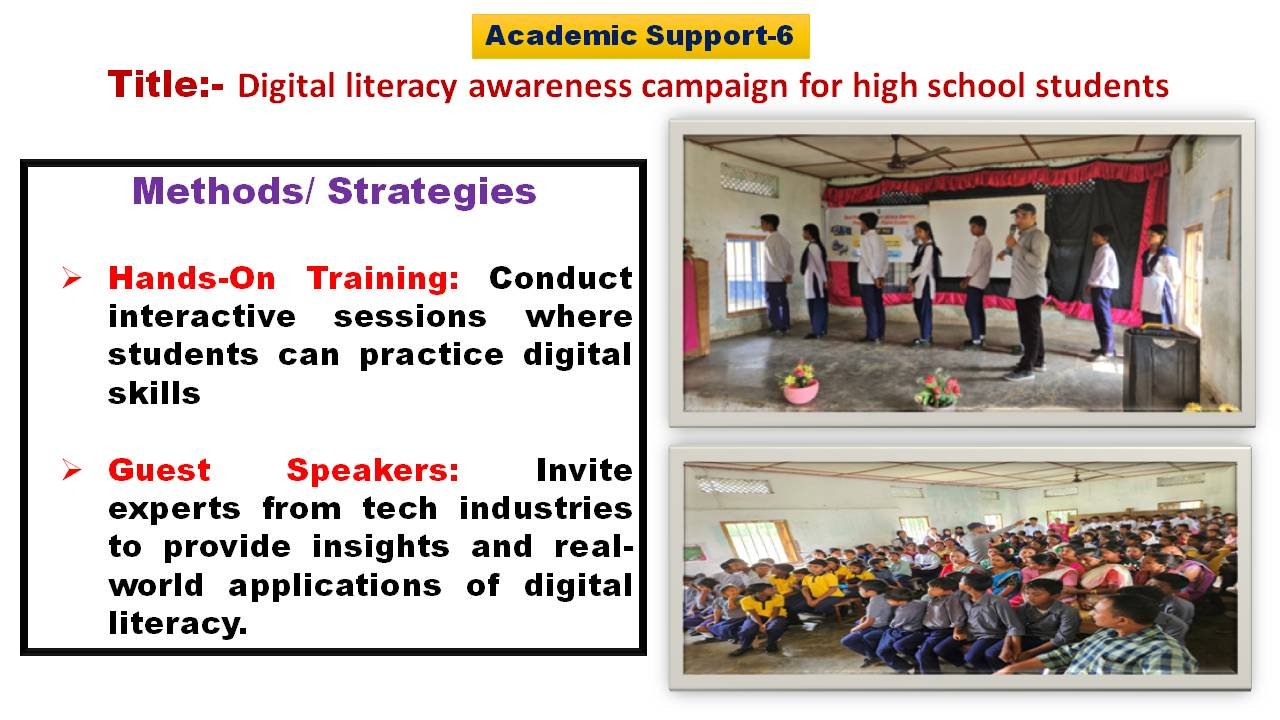 Academic Support-6

Title:- Digital literacy awareness campaign for high school students

Methods/ Strategies

➢ Hands-On Training: Conduct interactive sessions where students can practice digital skills

➢ Guest Speakers: Invite experts from tech industries to provide insights and real-world applications of digital literacy.